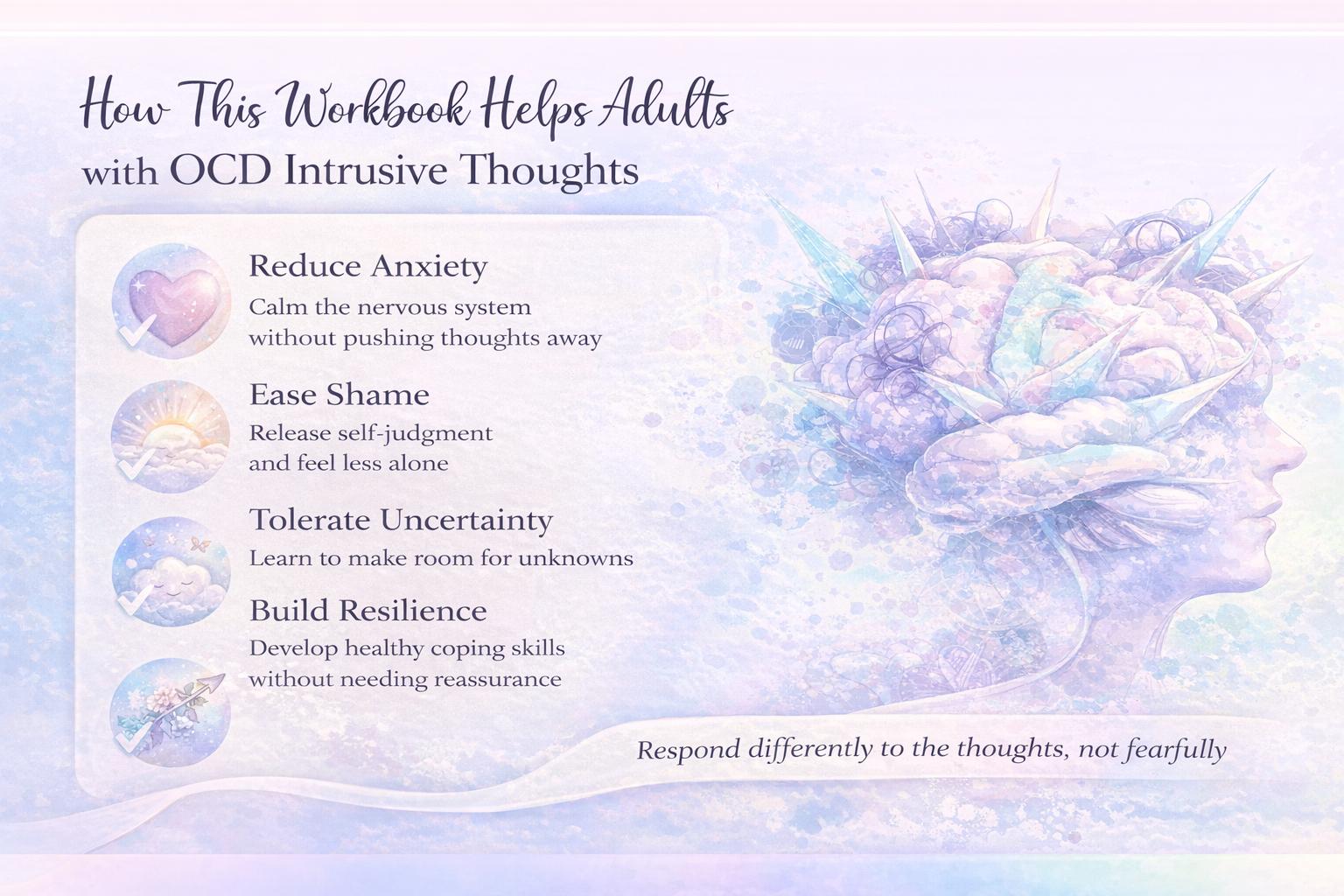 How This Workbook Helps Adults
with OCD Intrusive Thoughts

Reduce Anxiety
Calm the nervous system without pushing thoughts away

Ease Shame
Release self-judgment and feel less alone

Tolerate Uncertainty
Learn to make room for unknowns

Build Resilience
Develop healthy coping skills without needing reassurance

Respond differently to the thoughts, not fearfully